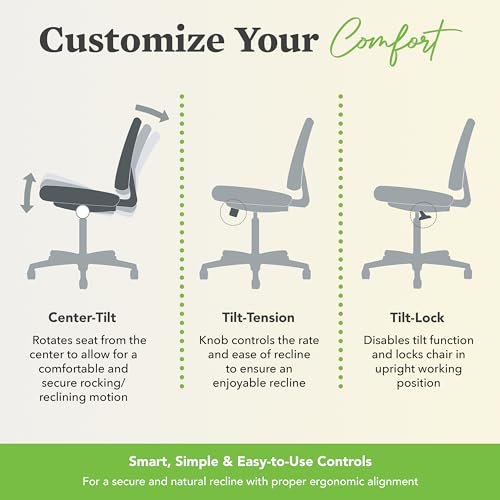 Customize Your Comfort

Center-Tilt

Rotates seat from the center to allow for a comfortable and secure rocking/ reclining motion

Tilt-Tension

Knob controls the rate and ease of recline to ensure an enjoyable recline

Tilt-Lock

Disables tilt function and locks chair in upright working position

Smart, Simple & Easy-to-Use Controls

For a secure and natural recline with proper ergonomic alignment